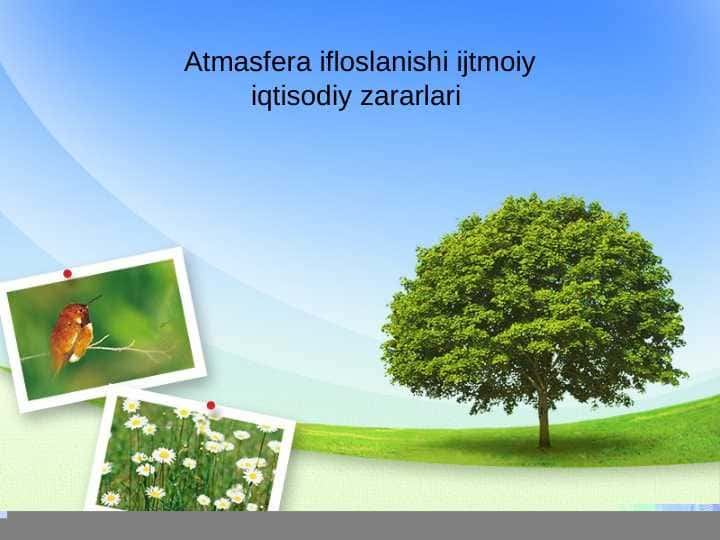 Atmasfera ifloslanishi ijtmoiy iqtisodiy zararlari